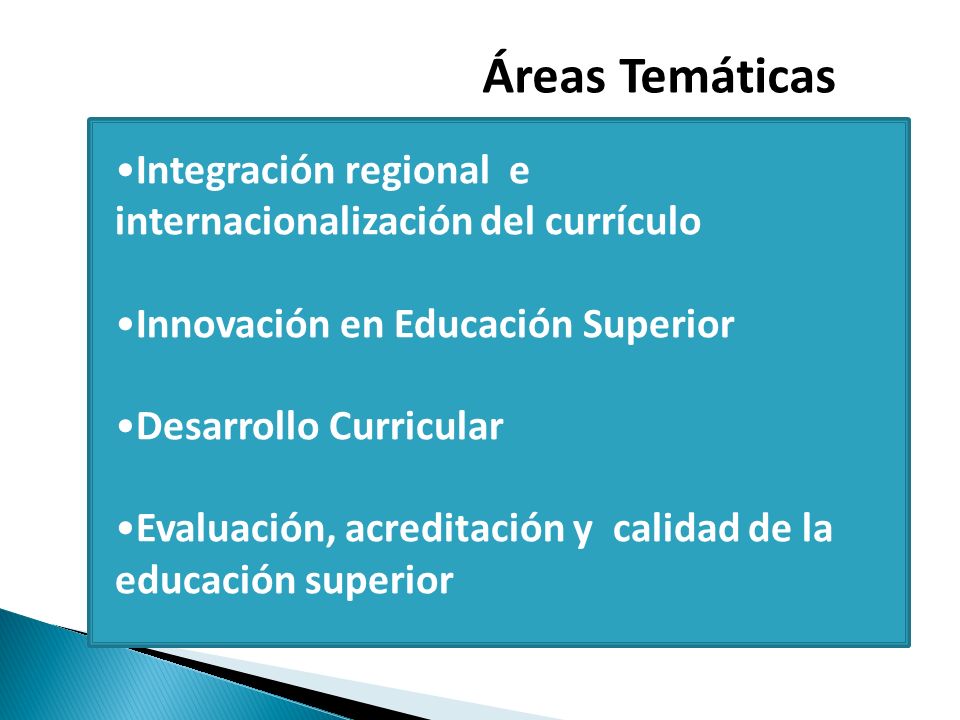 Áreas Temáticas

•Integración regional e internacionalización del currículo

•Innovación en Educación Superior

•Desarrollo Curricular

•Evaluación, acreditación y calidad de la educación superior